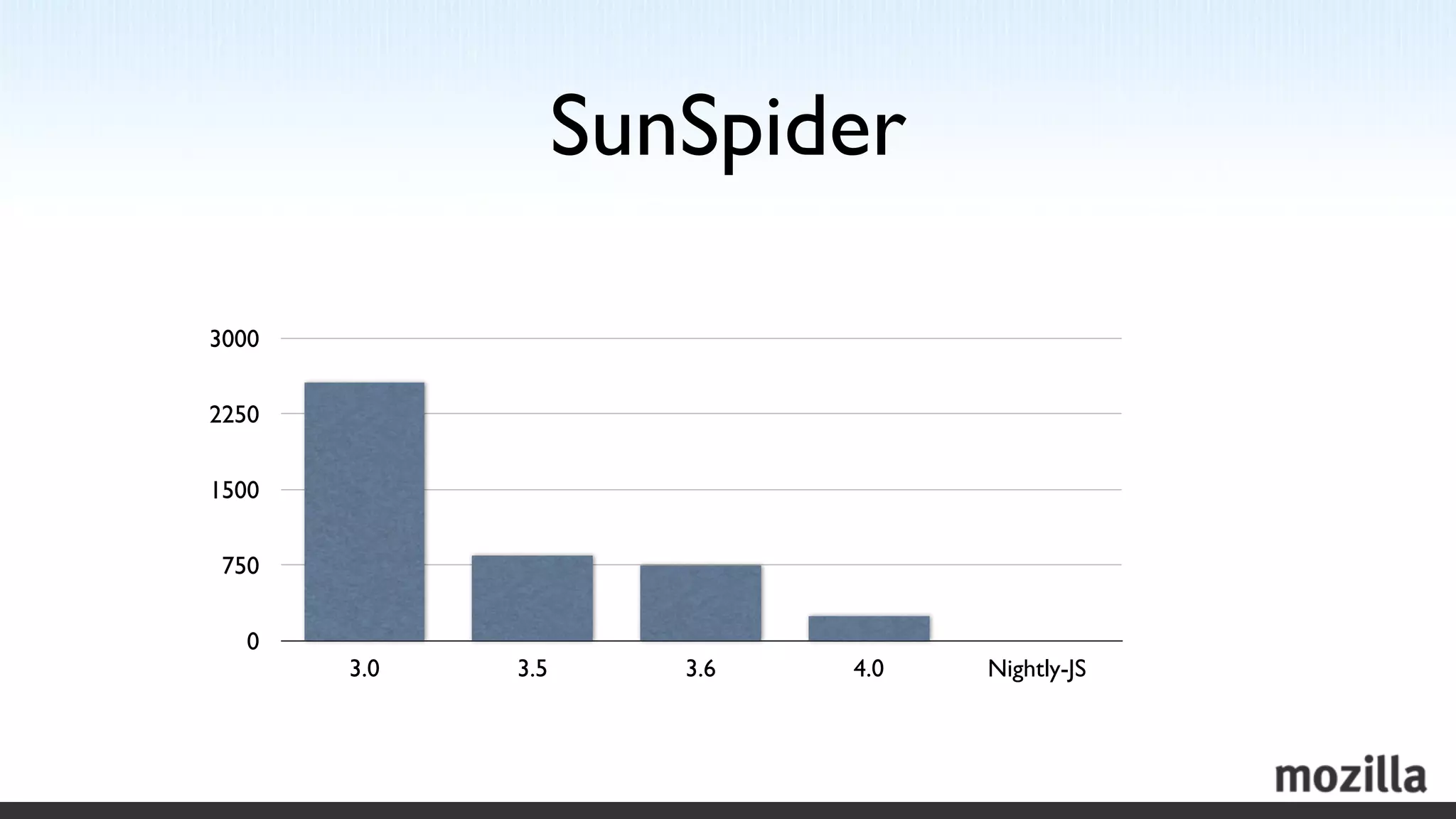 SunSpider

3000
2250
1500
750
0

3.0
3.5
3.6
4.0
Nightly-JS

mozilla